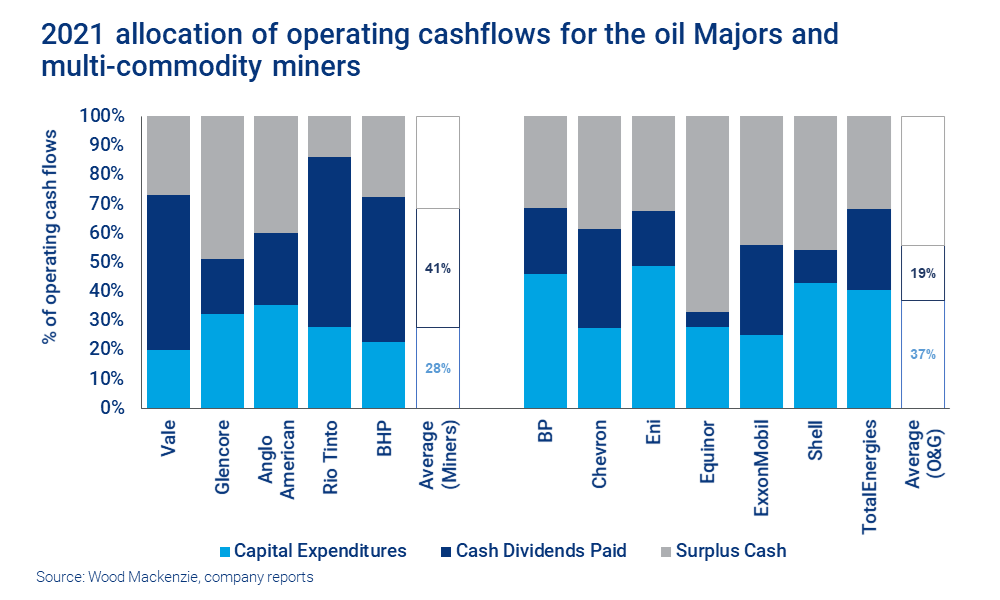 2021 allocation of operating cashflows for the oil Majors and multi-commodity miners

% of operating cash flows

100%
90%
80%
70%
60%
50%
40%
30%
20%
10%
0%

41%
28%
19%
37%

Vale
Glencore
Anglo American
Rio Tinto
BHP
Average (Miners)
BP
Chevron
Eni
Equinor
ExxonMobil
Shell
TotalEnergies
Average (O&G)

Capital Expenditures
Cash Dividends Paid
Surplus Cash

Source: Wood Mackenzie, company reports